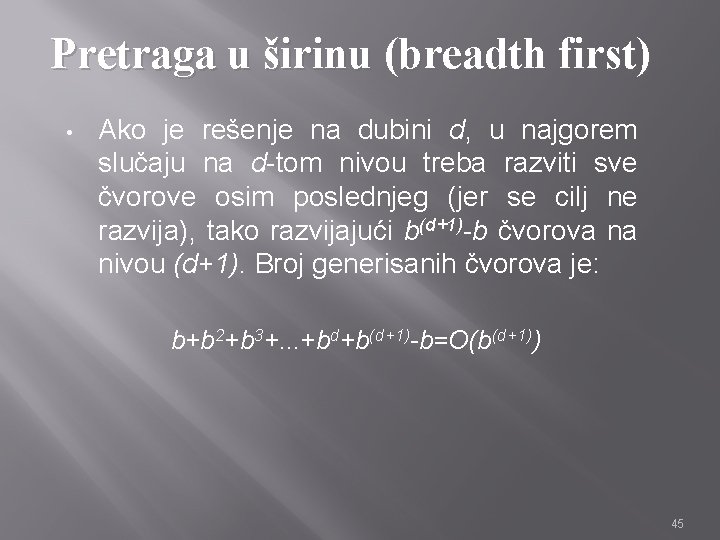 Pretraga u širinu (breadth first)

• Ako je rešenje na dubini $d$, u najgorem slučaju na $d$-tom nivou treba razviti sve čvorove osim poslednjeg (jer se cilj ne razvija), tako razvijajući $b^{(d+1)}-b$ čvorova na nivou $(d+1)$. Broj generisanih čvorova je:

$b+b^2+b^3+...+b^d+b^{(d+1)}-b=O(b^{(d+1)})$

45